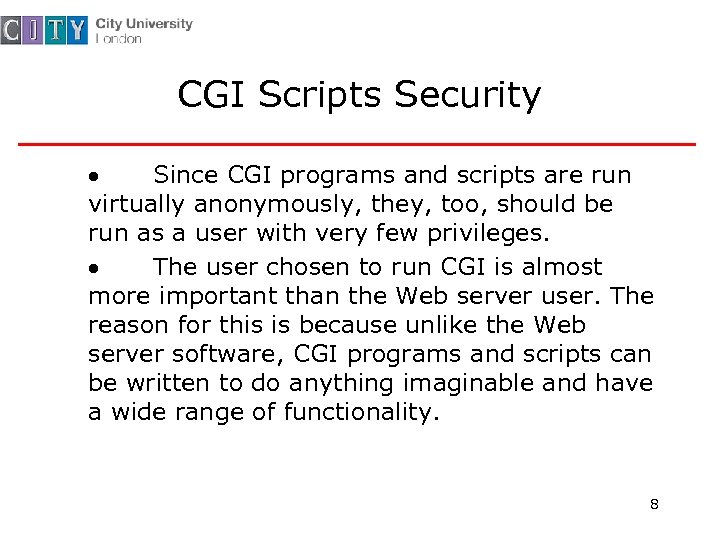 CITY City University London

CGI Scripts Security

• Since CGI programs and scripts are run virtually anonymously, they, too, should be run as a user with very few privileges.

• The user chosen to run CGI is almost more important than the Web server user. The reason for this is because unlike the Web server software, CGI programs and scripts can be written to do anything imaginable and have a wide range of functionality.

8